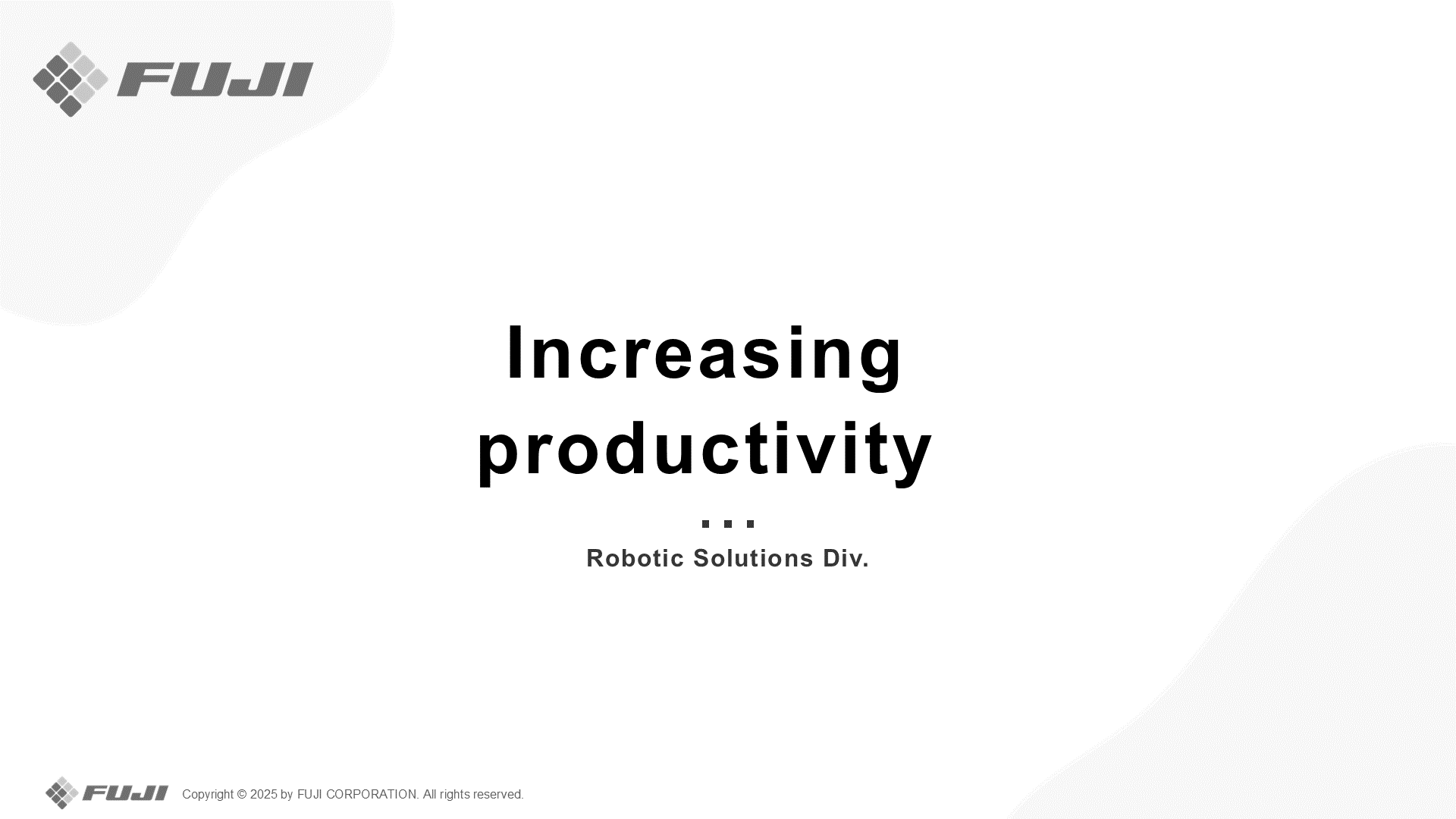 FUJI

Increasing productivity

...

Robotic Solutions Div.

FUJI Copyright © 2025 by FUJI CORPORATION. All rights reserved.